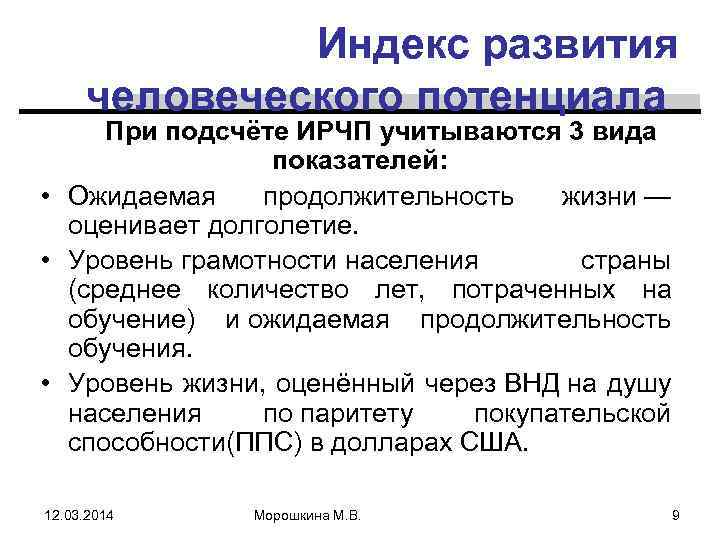 Индекс развития человеческого потенциала

При подсчёте ИРЧП учитываются 3 вида показателей:

• Ожидаемая продолжительность жизни — оценивает долголетие.

• Уровень грамотности населения страны (среднее количество лет, потраченных на обучение) и ожидаемая продолжительность обучения.

• Уровень жизни, оценённый через ВНД на душу населения по паритету покупательской способности(ППС) в долларах США.

12.03.2014

Морошкина М.В.

9